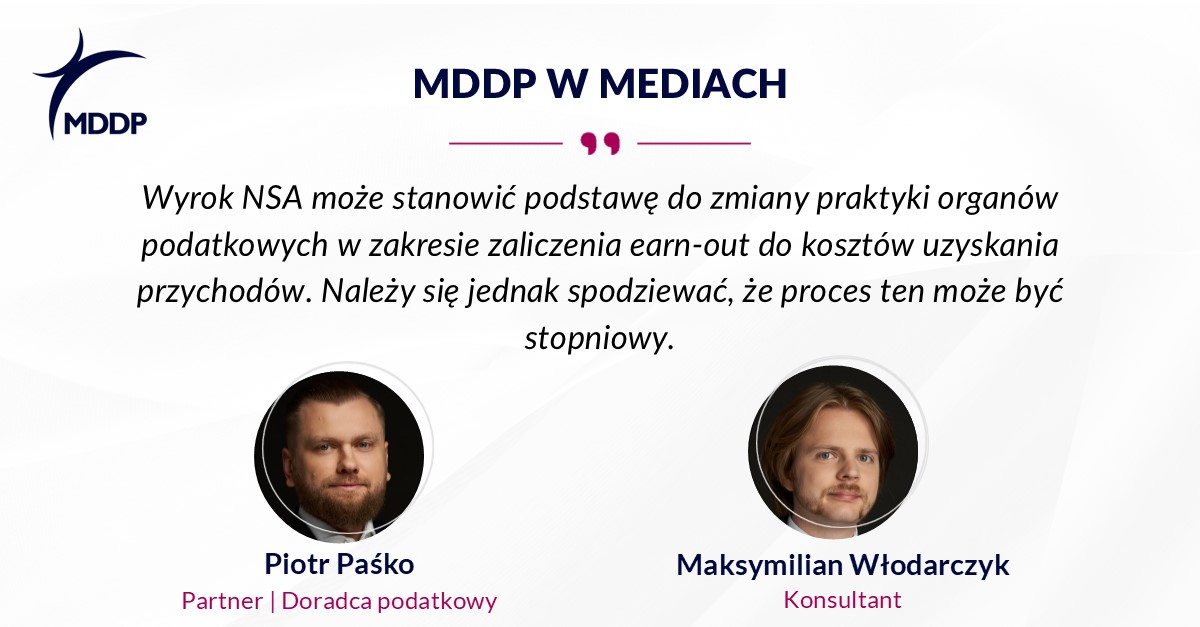 MDDP

MDDP W MEDIACH

Wyrok NSA może stanowić podstawę do zmiany praktyki organów podatkowych w zakresie zaliczenia earn-out do kosztów uzyskania przychodów. Należy się jednak spodziewać, że proces ten może być stopniowy.

Piotr Paśko
Partner | Doradca podatkowy

Maksymilian Włodarczyk
Konsultant